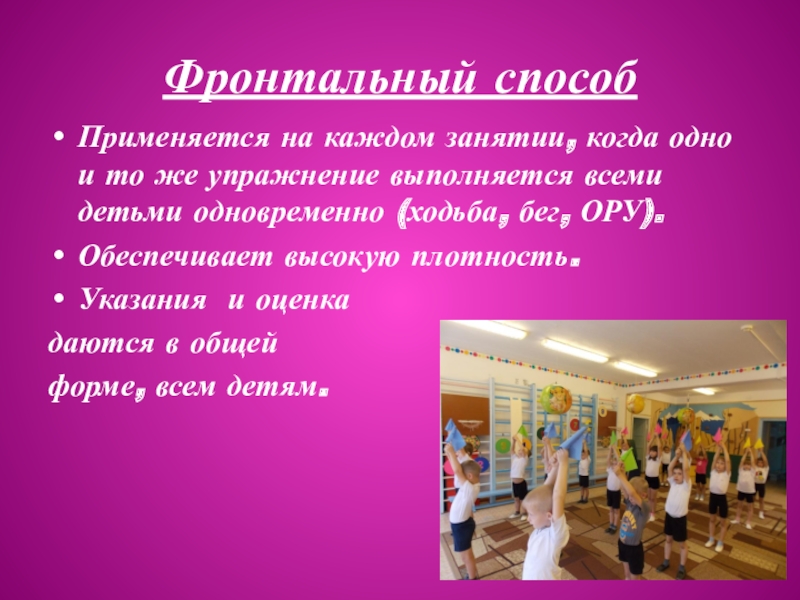 Фронтальный способ

• Применяется на каждом занятии, когда одно и то же упражнение выполняется всеми детьми одновременно (ходьба, бег, ОРУ).

• Обеспечивает высокую плотность.

• Указания и оценка даются в общей форме, всем детям.